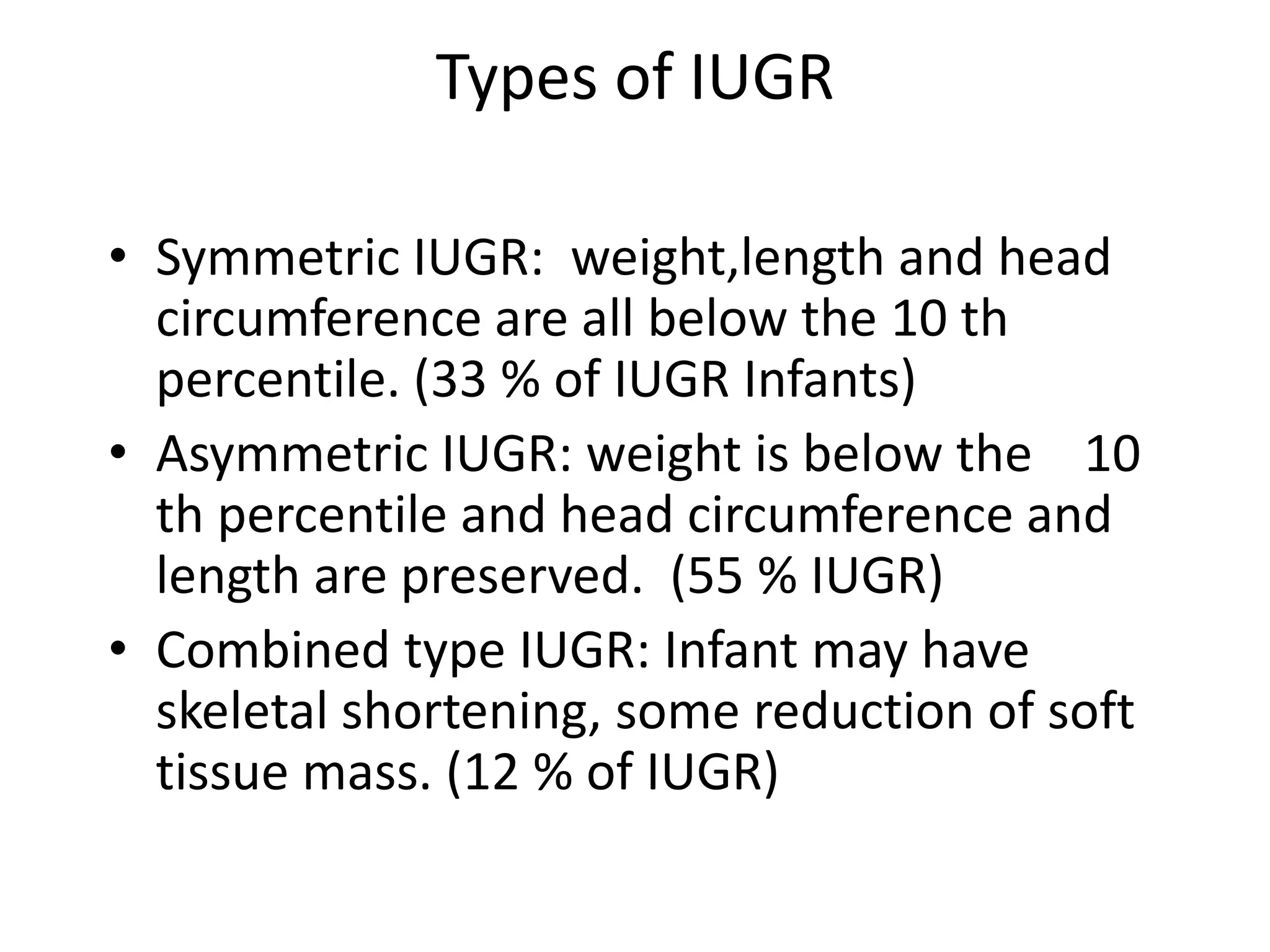 Types of IUGR

• Symmetric IUGR: weight,length and head circumference are all below the 10 th percentile. (33 % of IUGR Infants)
• Asymmetric IUGR: weight is below the 10 th percentile and head circumference and length are preserved. (55 % IUGR)
• Combined type IUGR: Infant may have skeletal shortening, some reduction of soft tissue mass. (12 % of IUGR)